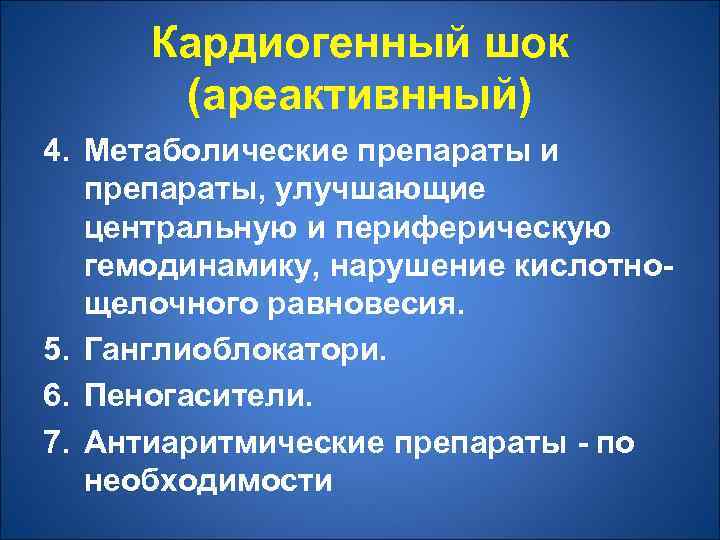 Кардиогенный шок (ареактивнный)

4. Метаболические препараты и препараты, улучшающие центральную и периферическую гемодинамику, нарушение кислотно-щелочного равновесия.
5. Ганглиоблокатори.
6. Пеногасители.
7. Антиаритмические препараты - по необходимости